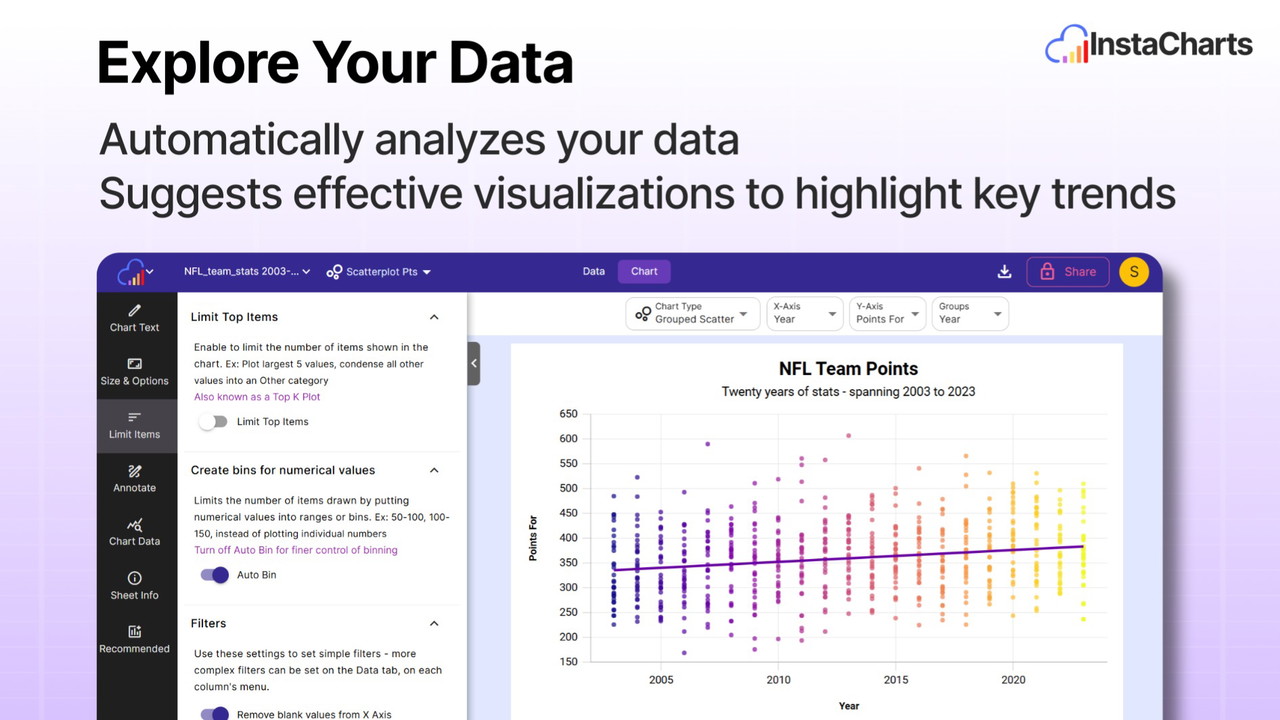 Explore Your Data

InstaCharts

Automatically analyzes your data
Suggests effective visualizations to highlight key trends

NFL_team_stats 2003-...
Scatterplot Pts
Data
Chart
Share
S

Chart Text
Size & Options
Limit Items
Annotate
Chart Data
Sheet Info
Recommended

Limit Top Items

Enable to limit the number of items shown in the chart. Ex: Plot largest 5 values, condense all other values into an Other category
Also known as a Top K Plot

Limit Top Items

Create bins for numerical values

Limits the number of items drawn by putting numerical values into ranges or bins. Ex: 50-100, 100-150, instead of plotting individual numbers
Turn off Auto Bin for finer control of binning

Auto Bin

Filters

Use these settings to set simple filters - more complex filters can be set on the Data tab, on each column's menu.

Remove blank values from X Axis

Chart Type
Grouped Scatter
X-Axis
Year
Y-Axis
Points For
Groups
Year

NFL Team Points
Twenty years of stats - spanning 2003 to 2023

Points For
650
600
550
500
450
400
350
300
250
200
150
2005
2010
2015
2020
Year